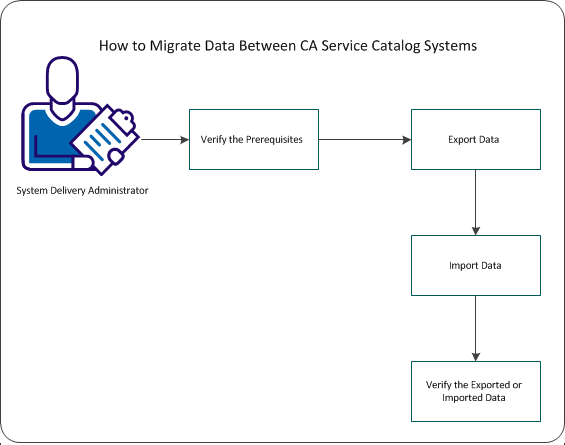 How to Migrate Data Between CA Service Catalog Systems

System Delivery Administrator

Verify the Prerequisites

Export Data

Import Data

Verify the Exported or Imported Data